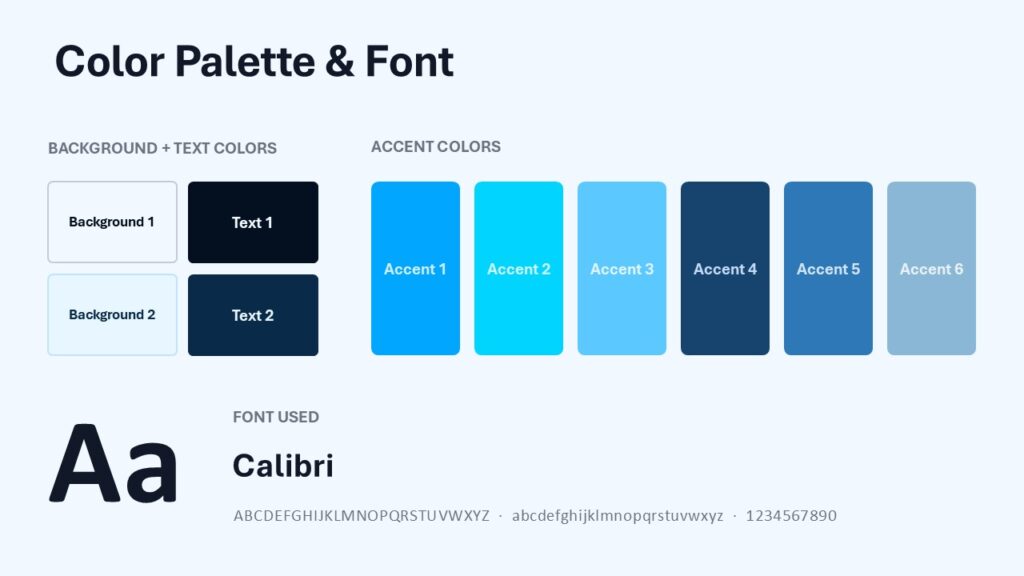 Color Palette & Font

BACKGROUND + TEXT COLORS

Background 1

Text 1

Background 2

Text 2

ACCENT COLORS

Accent 1

Accent 2

Accent 3

Accent 4

Accent 5

Accent 6

Aa

FONT USED

Calibri

ABCDEFGHIJKLMNOPQRSTUVWXYZ · abcdefghijklmnopqrstuvwxyz · 1234567890